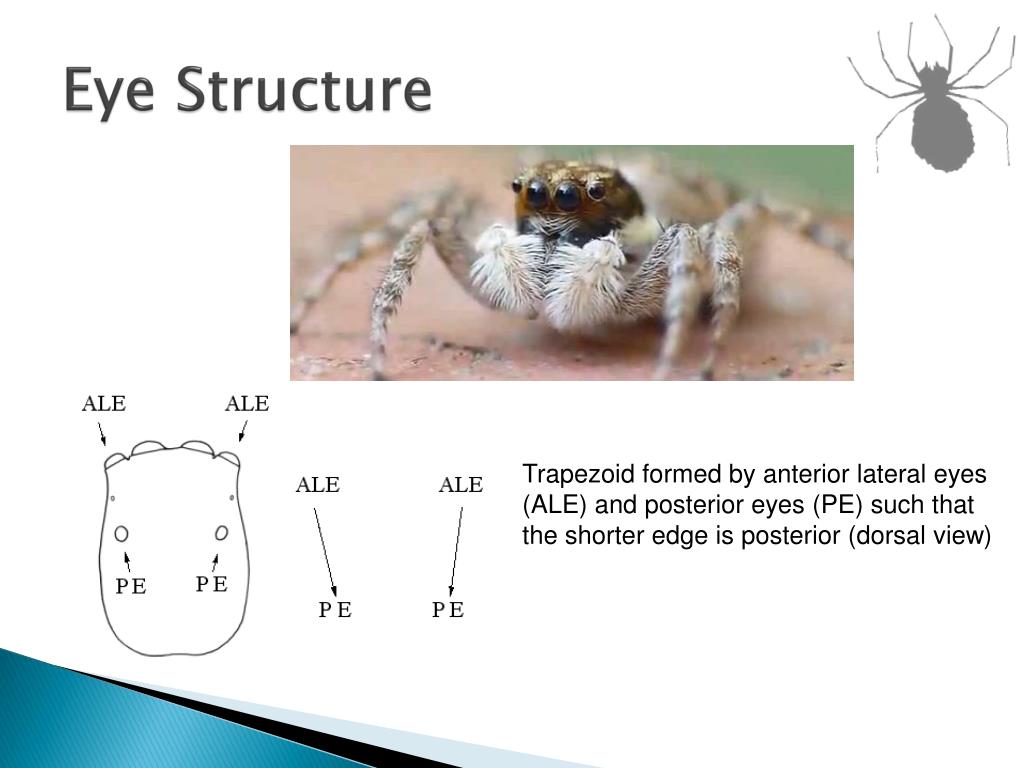 Eye Structure

ALE

ALE

PE

PE

ALE

ALE

PE

PE

Trapezoid formed by anterior lateral eyes (ALE) and posterior eyes (PE) such that the shorter edge is posterior (dorsal view)